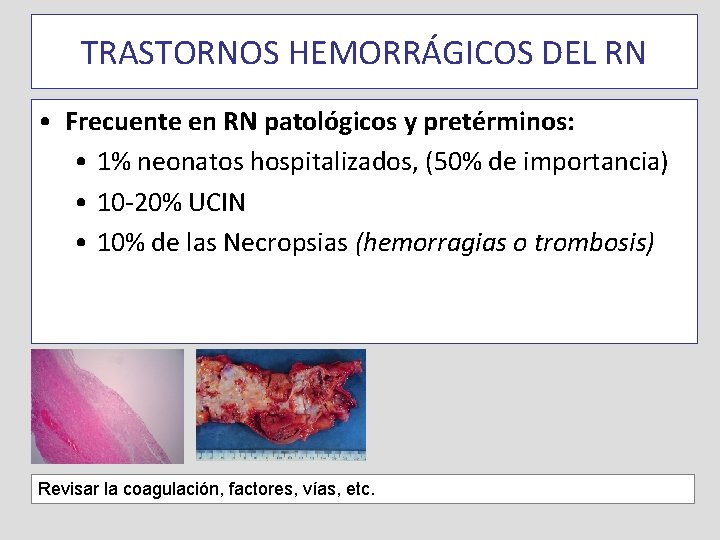 TRASTORNOS HEMORRÁGICOS DEL RN

• Frecuente en RN patológicos y pretérminos:
• 1% neonatos hospitalizados, (50% de importancia)
• 10-20% UCIN
• 10% de las Necropsias (hemorragias o trombosis)

Revisar la coagulación, factores, vías, etc.